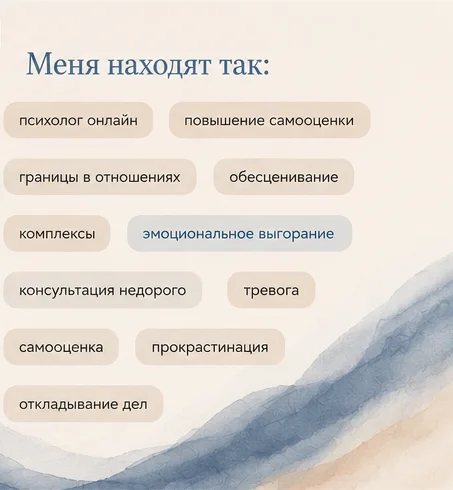 Меня находят так:

психолог онлайн

повышение самооценки

границы в отношениях

обесценивание

комплексы

эмоциональное выгорание

консультация недорого

тревога

самооценка

прокрастинация

откладывание дел